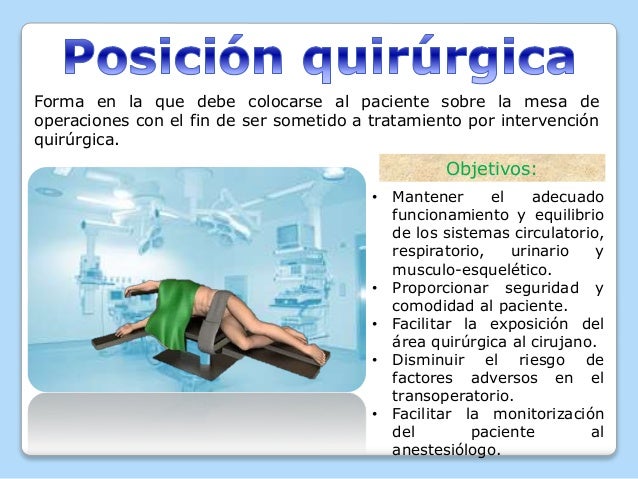 Posición quirúrgica

Forma en la que debe colocarse al paciente sobre la mesa de operaciones con el fin de ser sometido a tratamiento por intervención quirúrgica.

Objetivos:

• Mantener el adecuado funcionamiento y equilibrio de los sistemas circulatorio, respiratorio, urinario y musculo-esquelético.
• Proporcionar seguridad y comodidad al paciente.
• Facilitar la exposición del área quirúrgica al cirujano.
• Disminuir el riesgo de factores adversos en el transoperatorio.
• Facilitar la monitorización del paciente al anestesiólogo.